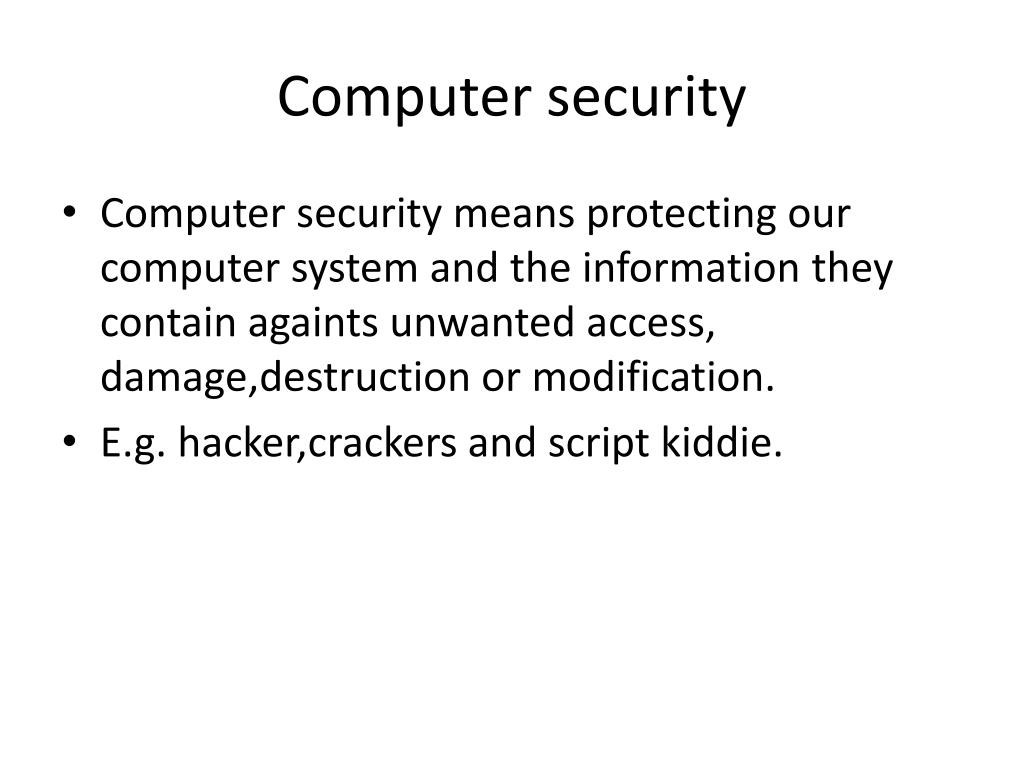 Computer security

• Computer security means protecting our computer system and the information they contain againts unwanted access, damage,destruction or modification.
• E.g. hacker,crackers and script kiddie.